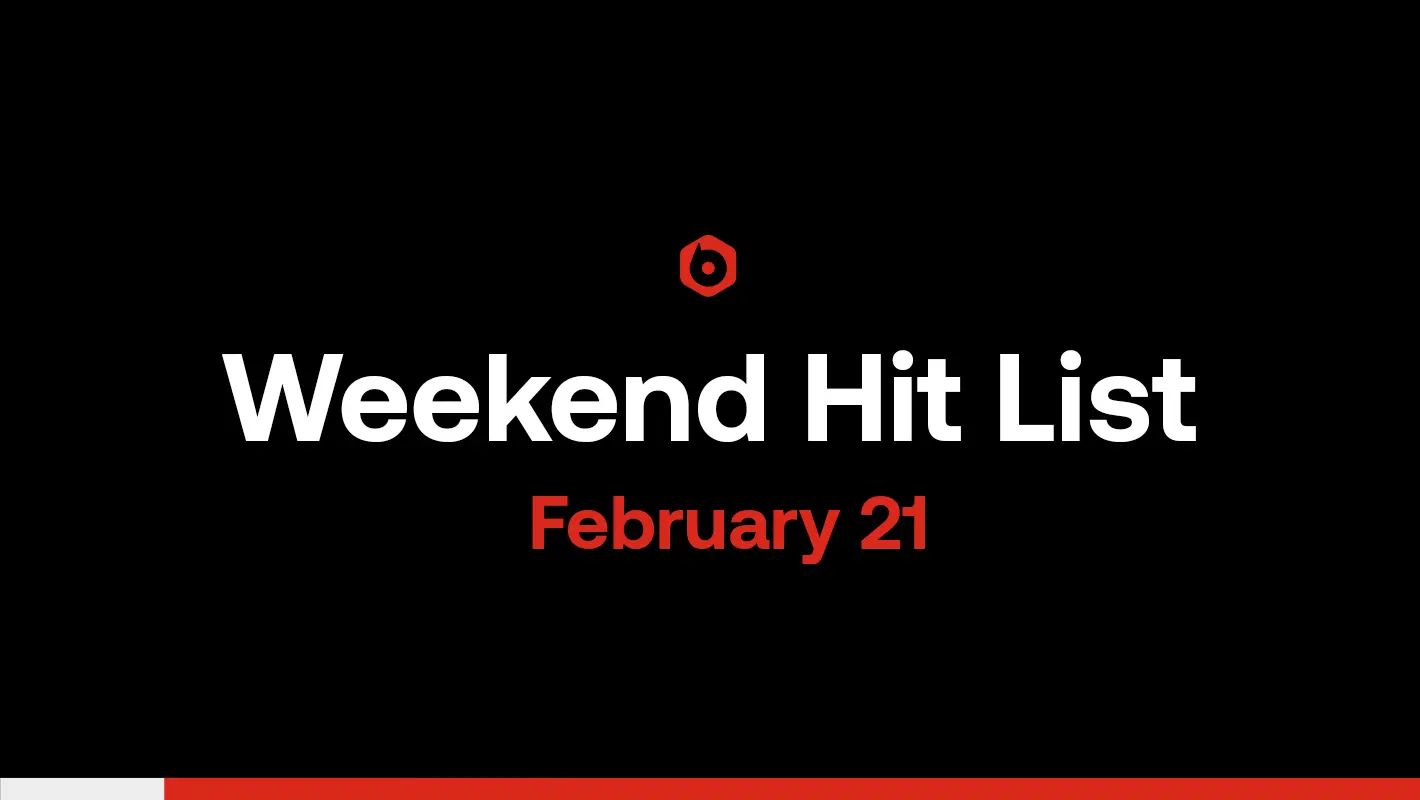 Weekend Hit List

February 21